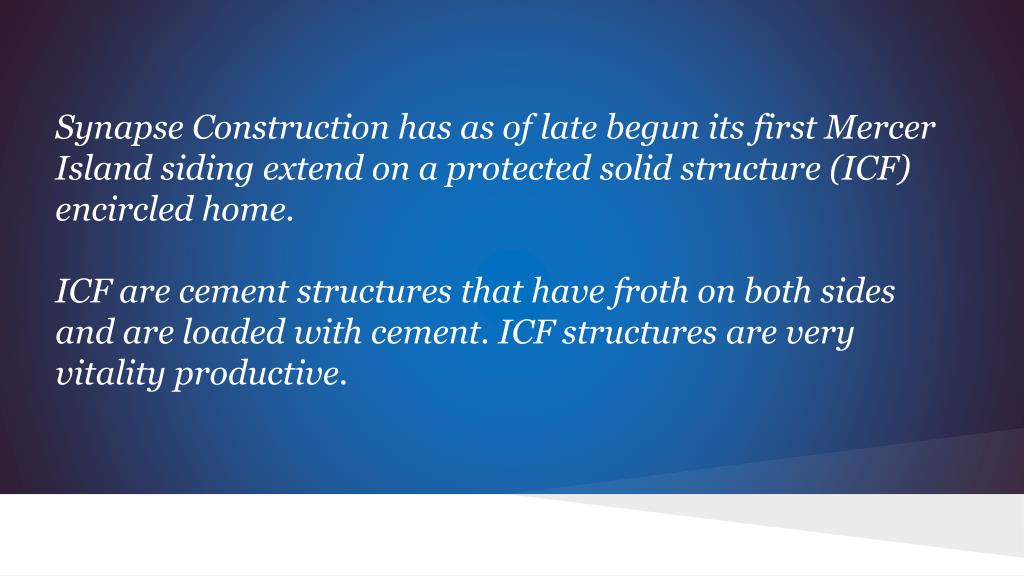 Synapse Construction has as of late begun its first Mercer Island siding extend on a protected solid structure (ICF) encircled home.

ICF are cement structures that have froth on both sides and are loaded with cement. ICF structures are very vitality productive.